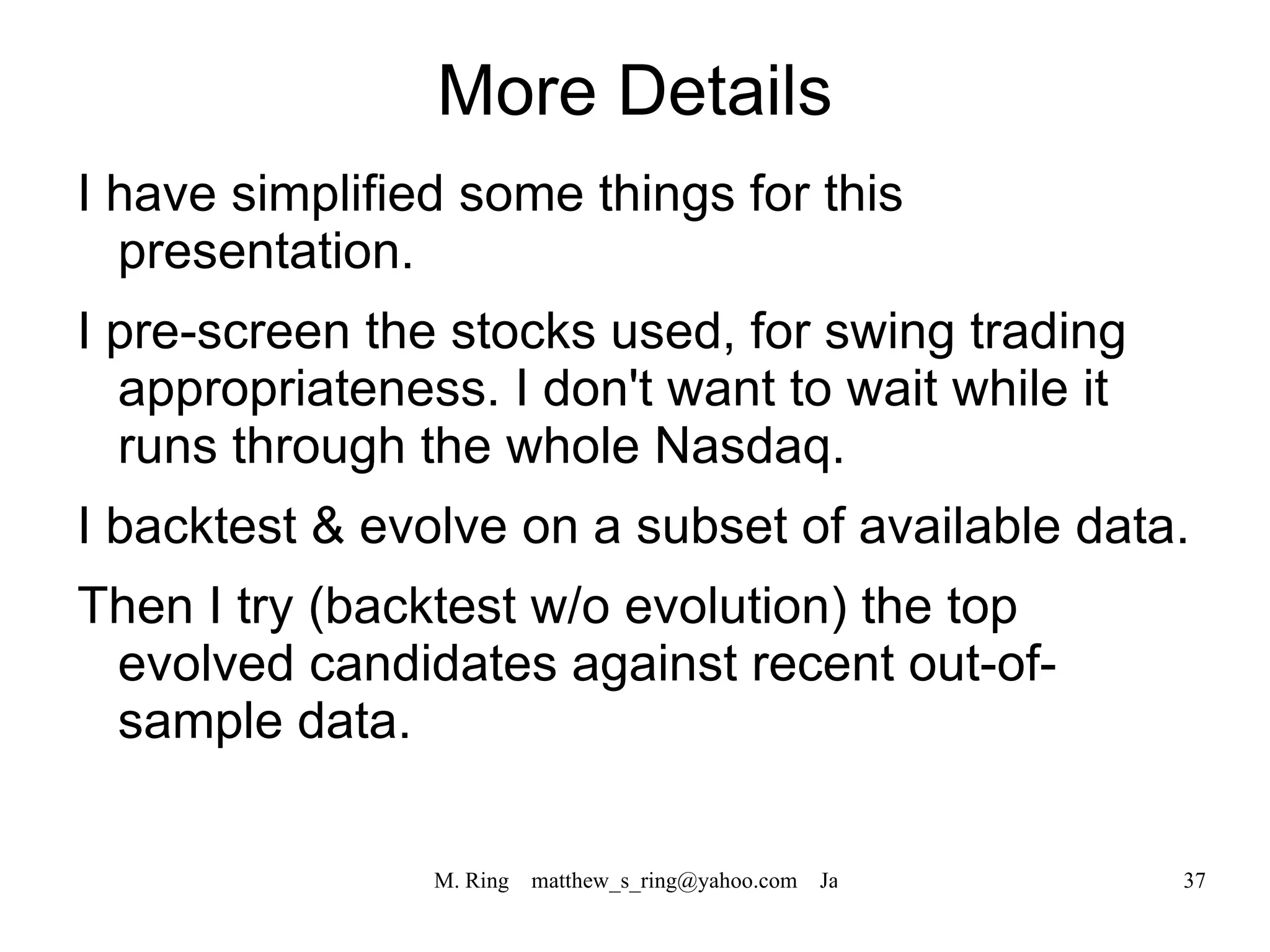 More Details

I have simplified some things for this presentation.

I pre-screen the stocks used, for swing trading appropriateness. I don't want to wait while it runs through the whole Nasdaq.

I backtest & evolve on a subset of available data.

Then I try (backtest w/o evolution) the top evolved candidates against recent out-of-sample data.

M. Ring matthew_s_ring@yahoo.com Ja

37